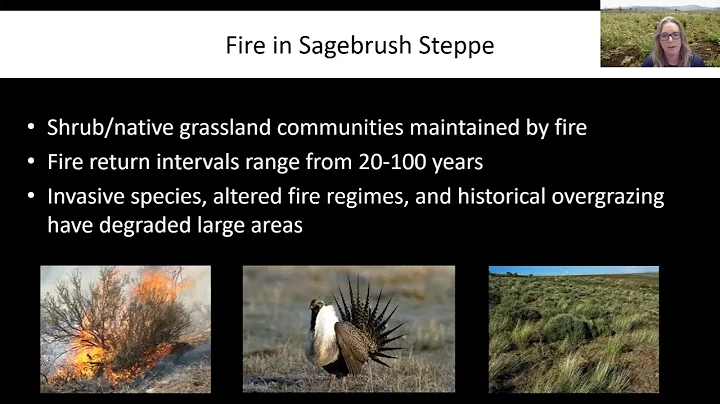 Fire in Sagebrush Steppe

• Shrub/native grassland communities maintained by fire
• Fire return intervals range from 20-100 years
• Invasive species, altered fire regimes, and historical overgrazing have degraded large areas